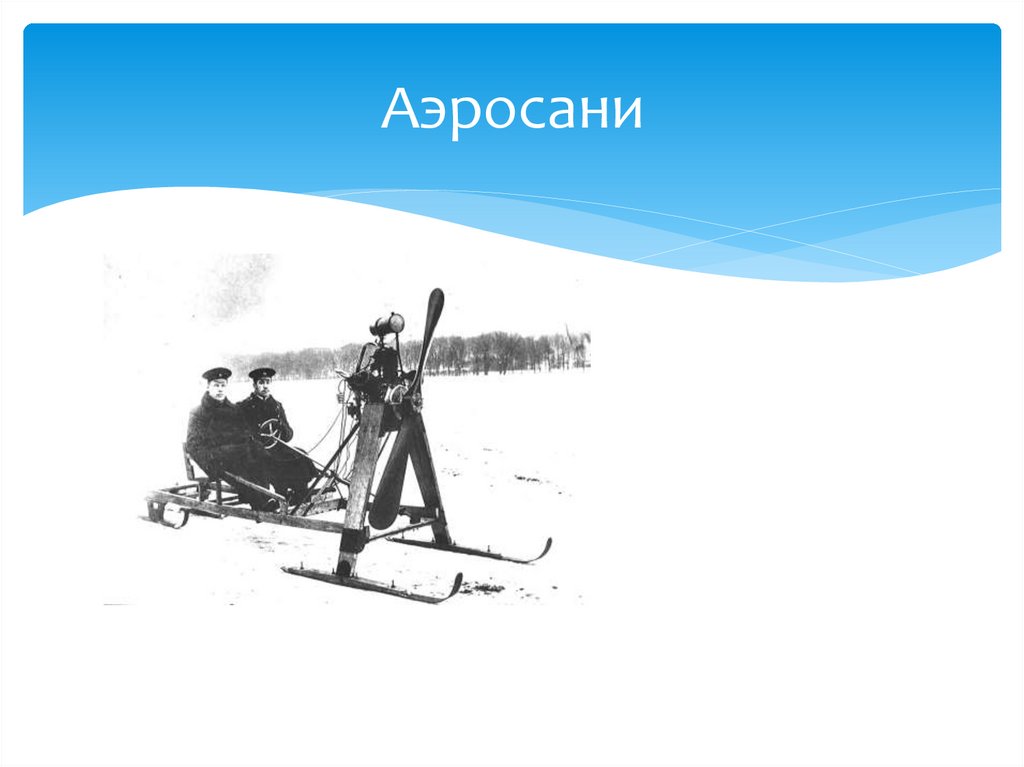 Аэросани